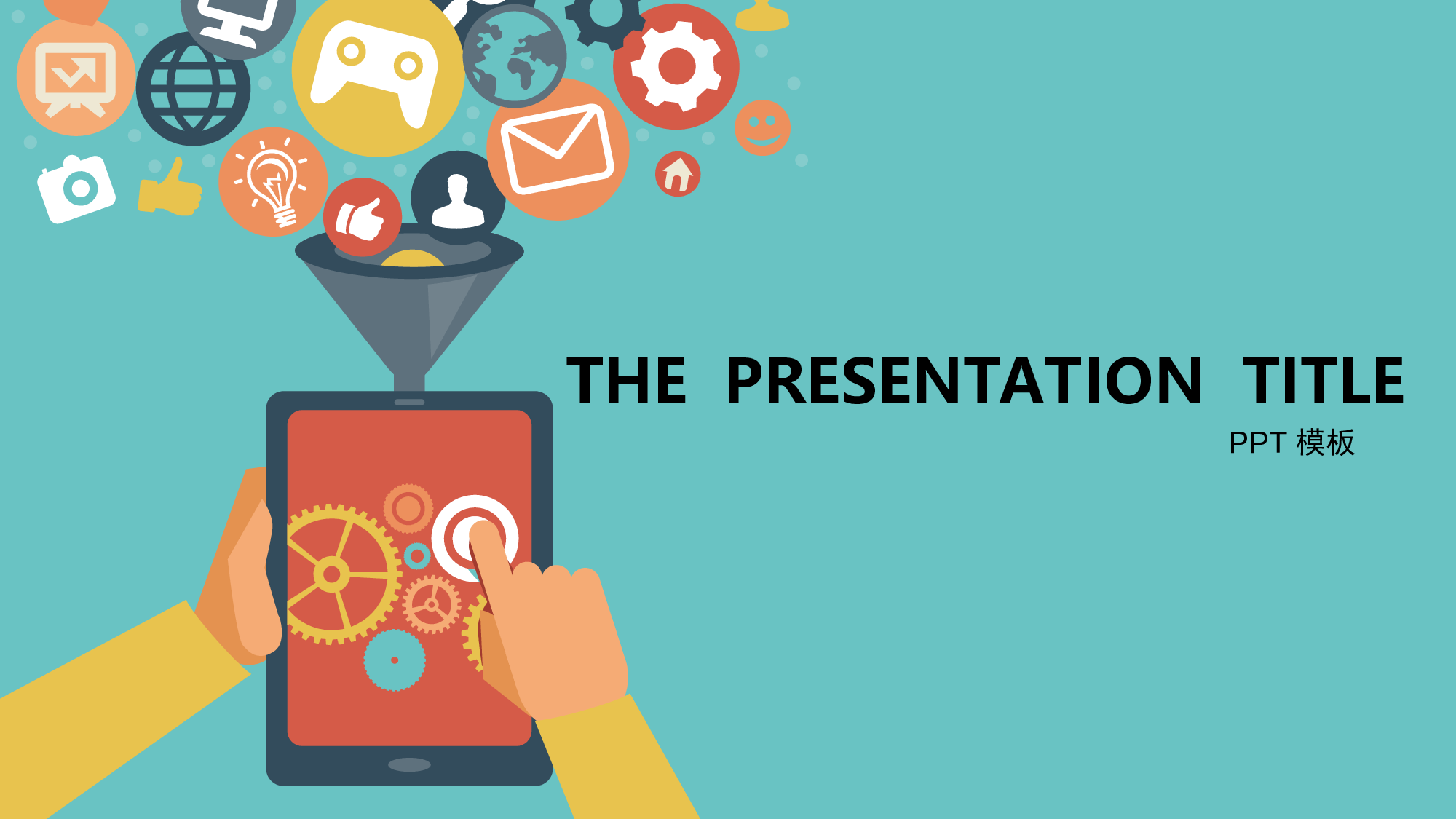 THE PRESENTATION TITLE

PPT 模板